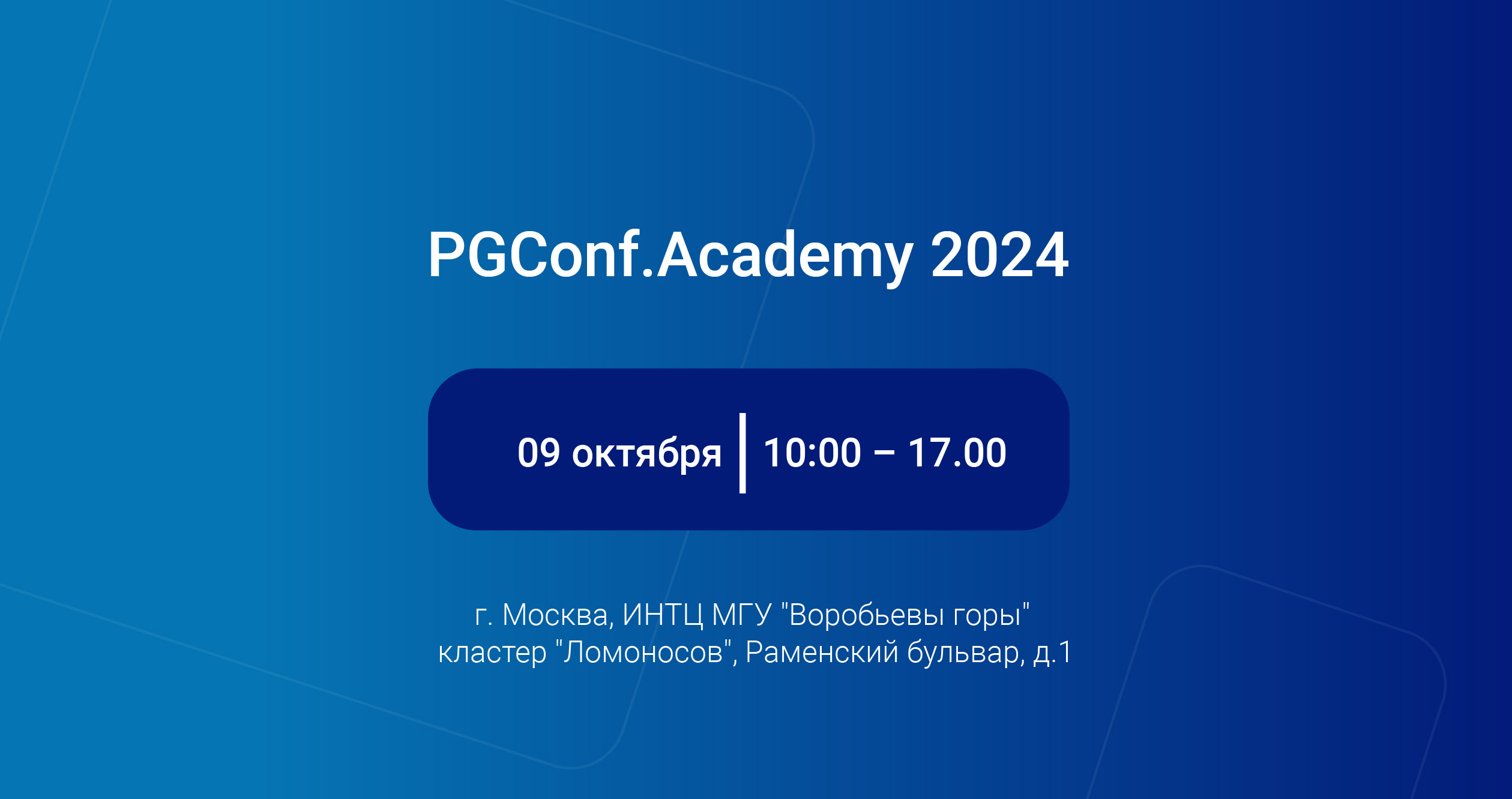 PGConf.Academy 2024

09 октября | 10:00 – 17.00

г. Москва, ИНТЦ МГУ "Воробьевы горы"
кластер "Ломоносов", Раменский бульвар, д.1